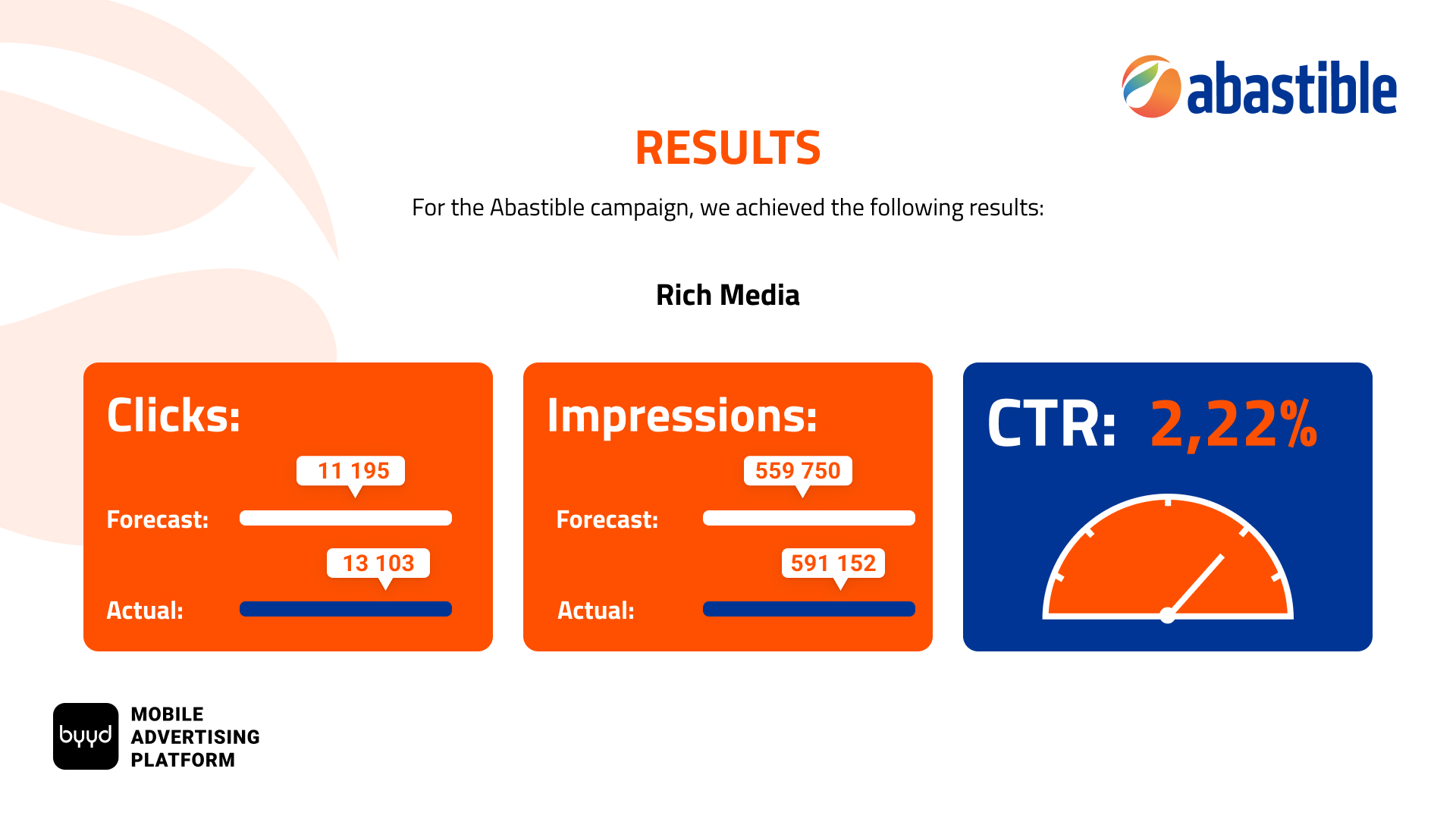 abastible

RESULTS

For the Abastible campaign, we achieved the following results:

Rich Media

Clicks:

11 195

Forecast:

13 103

Actual:

Impressions:

559 750

Forecast:

591 152

Actual:

CTR: 2,22%

byyd MOBILE ADVERTISING PLATFORM